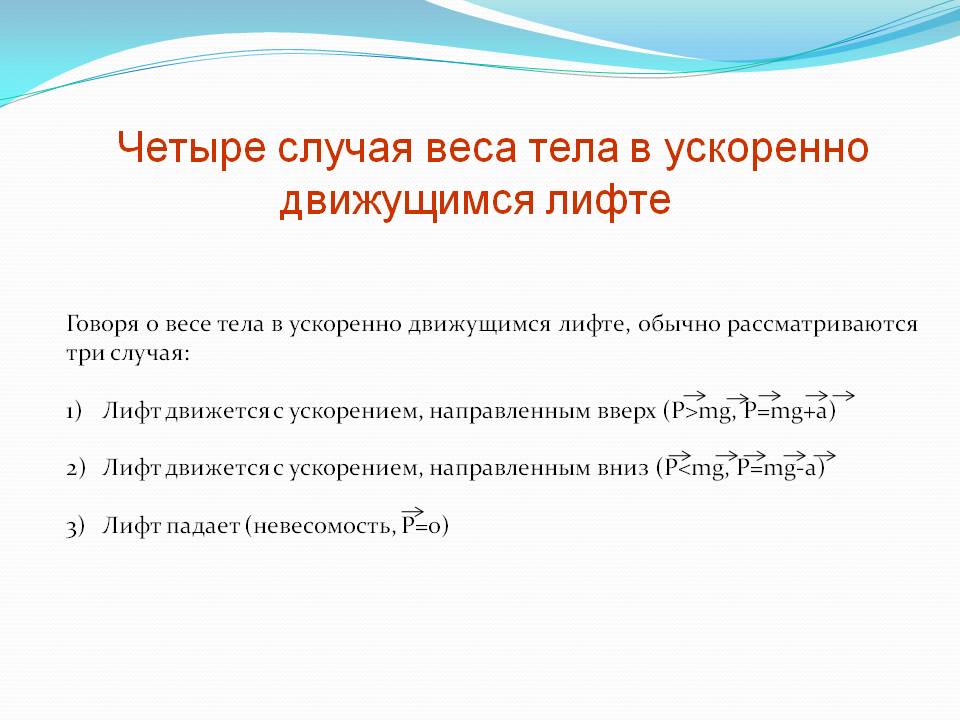 Четыре случая веса тела в ускоренно движущимся лифте

Говоря о весе тела в ускоренно движущимся лифте, обычно рассматриваются три случая:

1) Лифт движется с ускорением, направленным вверх ($\vec{P}>m\vec{g}$, $\vec{P}=m\vec{g}+\vec{a}$)

2) Лифт движется с ускорением, направленным вниз ($\vec{P}<m\vec{g}$, $\vec{P}=m\vec{g}-\vec{a}$)

3) Лифт падает (невесомость, $\vec{P}=0$)